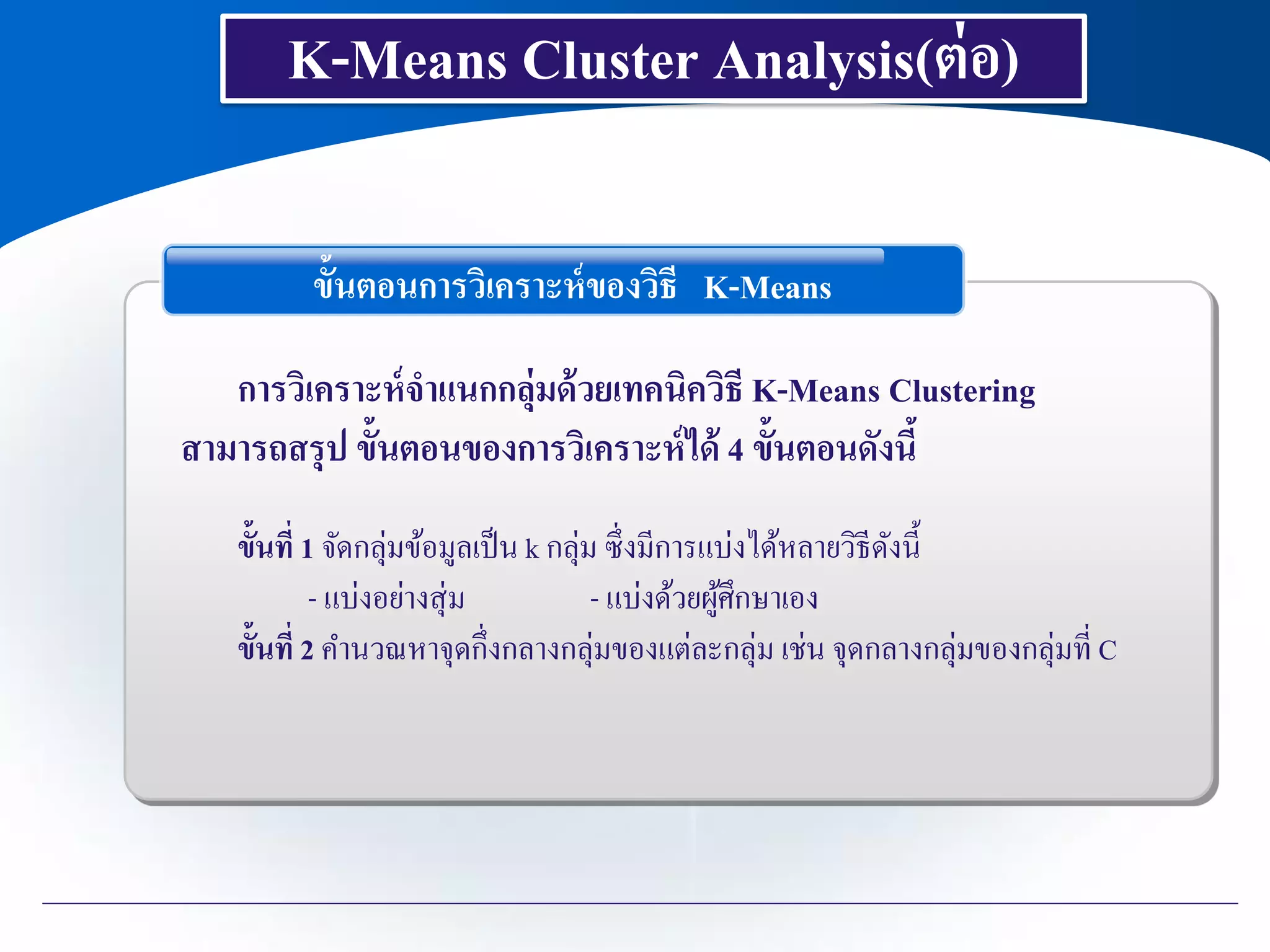 K-Means Cluster Analysis(ต่อ)

ขั้นตอนการวิเคราะห์ของวิธี K-Means

การวิเคราะห์จำแนกกลุ่มด้วยเทคนิควิธี K-Means Clustering สามารถสรุป ขั้นตอนของการวิเคราะห์ได้ 4 ขั้นตอนดังนี้

ขั้นที่ 1 จัดกลุ่มข้อมูลเป็น k กลุ่ม ซึ่งมีการแบ่งได้หลายวิธีดังนี้

- แบ่งอย่างสุ่ม - แบ่งด้วยผู้ศึกษาเอง

ขั้นที่ 2 คำนวณหาจุดกึ่งกลางกลุ่มของแต่ละกลุ่ม เช่น จุดกลางกลุ่มของกลุ่มที่ C